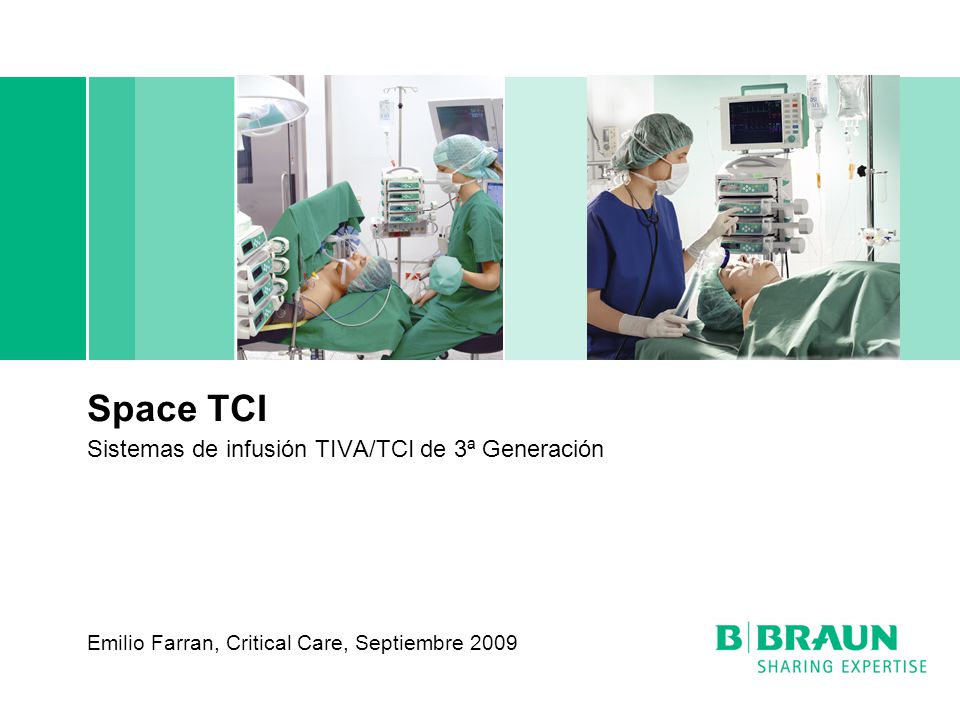 Space TCI

Sistemas de infusión TIVA/TCI de 3ª Generación

Emilio Farran, Critical Care, Septiembre 2009

B|BRAUN
SHARING EXPERTISE